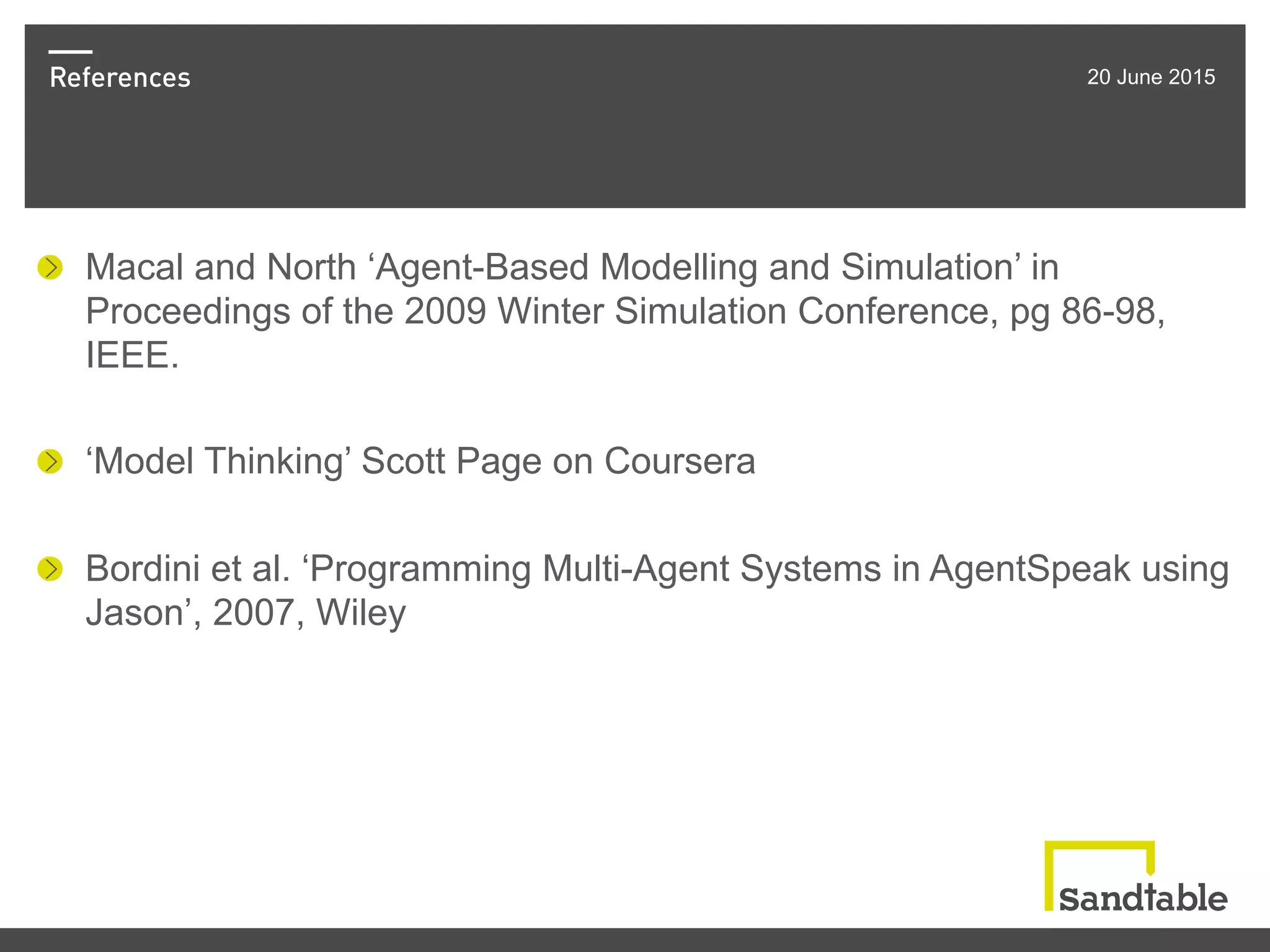 References

20 June 2015

Macal and North ‘Agent-Based Modelling and Simulation’ in Proceedings of the 2009 Winter Simulation Conference, pg 86-98, IEEE.

‘Model Thinking’ Scott Page on Coursera

Bordini et al. ‘Programming Multi-Agent Systems in AgentSpeak using Jason’, 2007, Wiley

Sandtable